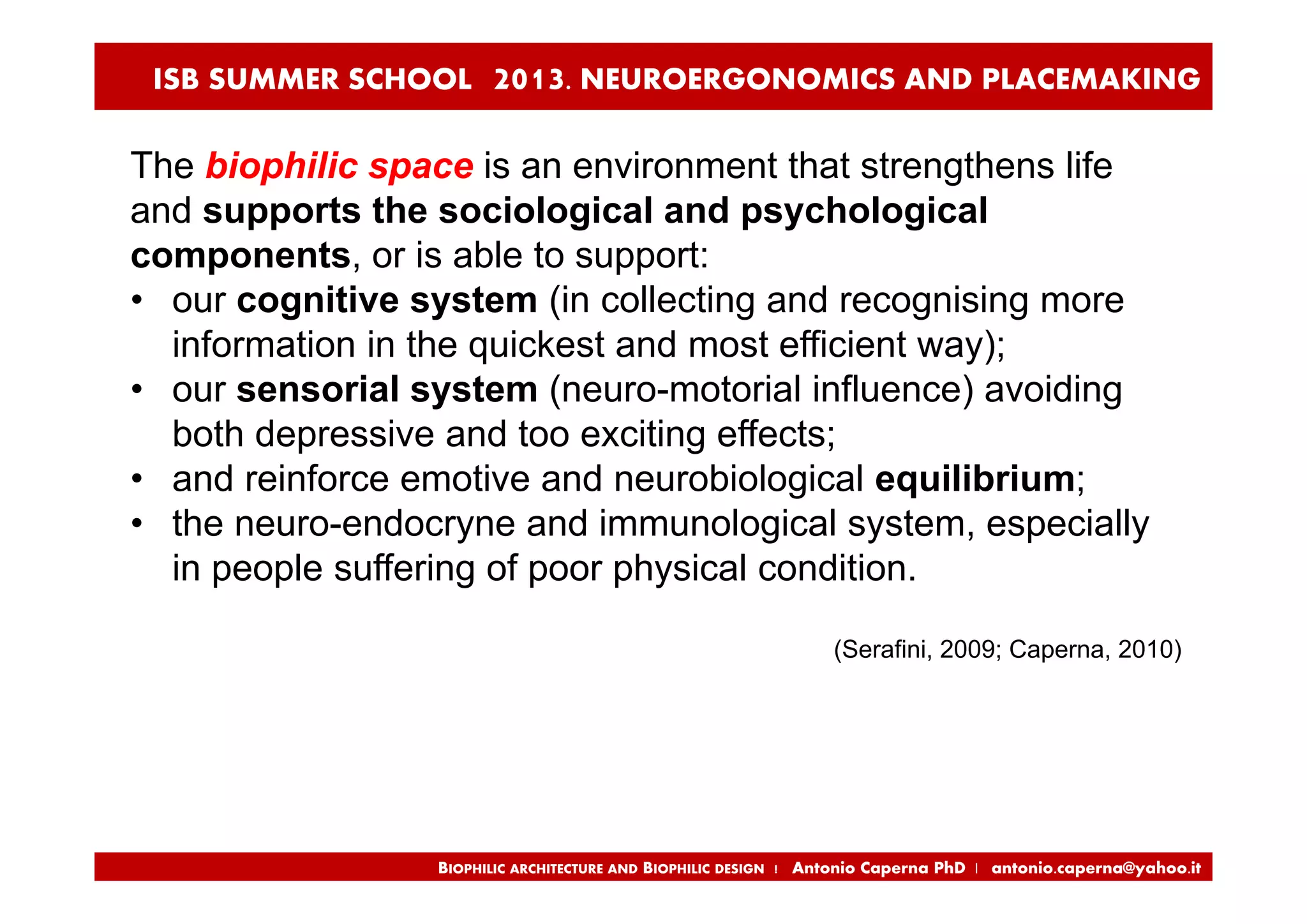 ISB SUMMER SCHOOL 2013. NEUROERGONOMICS AND PLACEMAKING

The biophilic space is an environment that strengthens life and supports the sociological and psychological components, or is able to support:

• our cognitive system (in collecting and recognising more information in the quickest and most efficient way);
• our sensorial system (neuro-motorial influence) avoiding both depressive and too exciting effects;
• and reinforce emotive and neurobiological equilibrium;
• the neuro-endocryne and immunological system, especially in people suffering of poor physical condition.

(Serafini, 2009; Caperna, 2010)

BIOPHILIC ARCHITECTURE AND BIOPHILIC DESIGN | Antonio Caperna PhD | antonio.caperna@yahoo.it